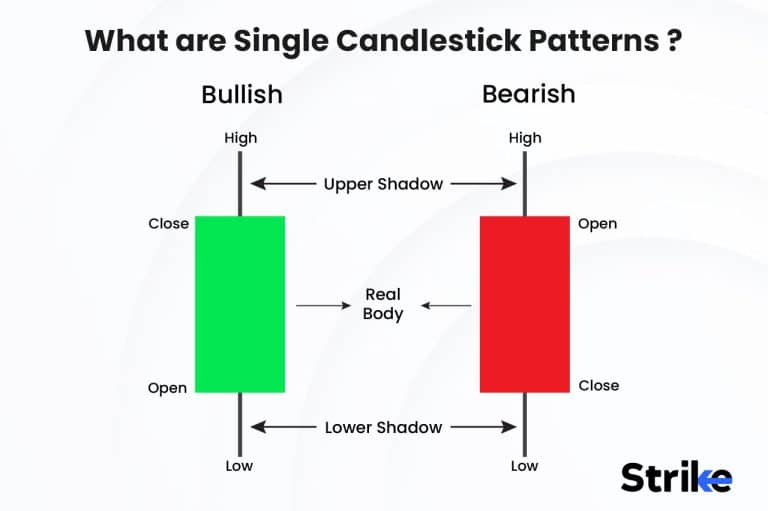 What are Single Candlestick Patterns ?

Bullish

Bearish

High

High

Upper Shadow

Close

Open

Real Body

Open

Close

Lower Shadow

Low

Low

Strike